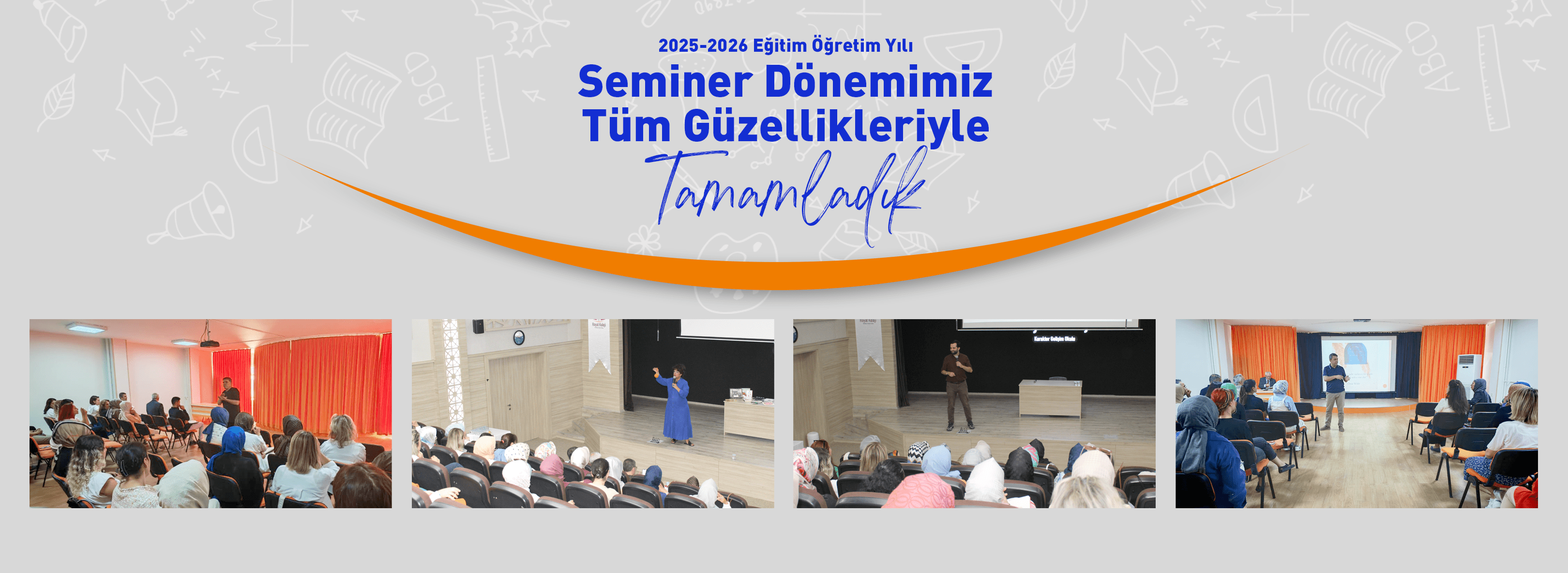 2025-2026 Eğitim Öğretim Yılı

Seminer Dönemimiz Tüm Güzellikleriyle

Tamamladık

Karakter Gelişim Okulu